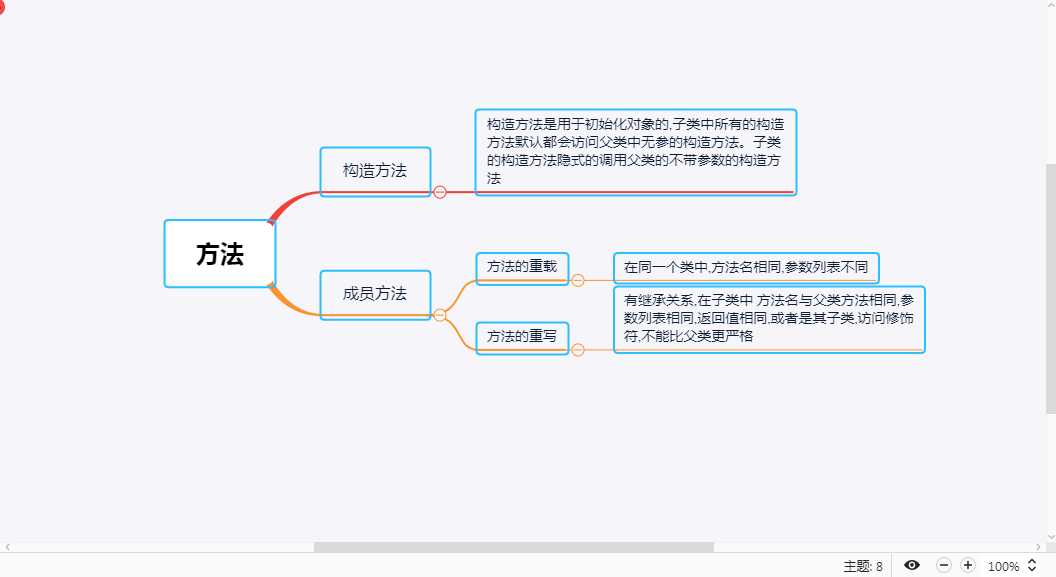 方法

构造方法

构造方法是用于初始化对象的,子类中所有的构造方法默认都会访问父类中无参的构造方法。子类的构造方法隐式的调用父类的不带参数的构造方法

成员方法

方法的重载

在同一个类中,方法名相同,参数列表不同

方法的重写

有继承关系,在子类中 方法名与父类方法相同,参数列表相同,返回值相同,或者是其子类,访问修饰符,不能比父类更严格

主题: 8

100%